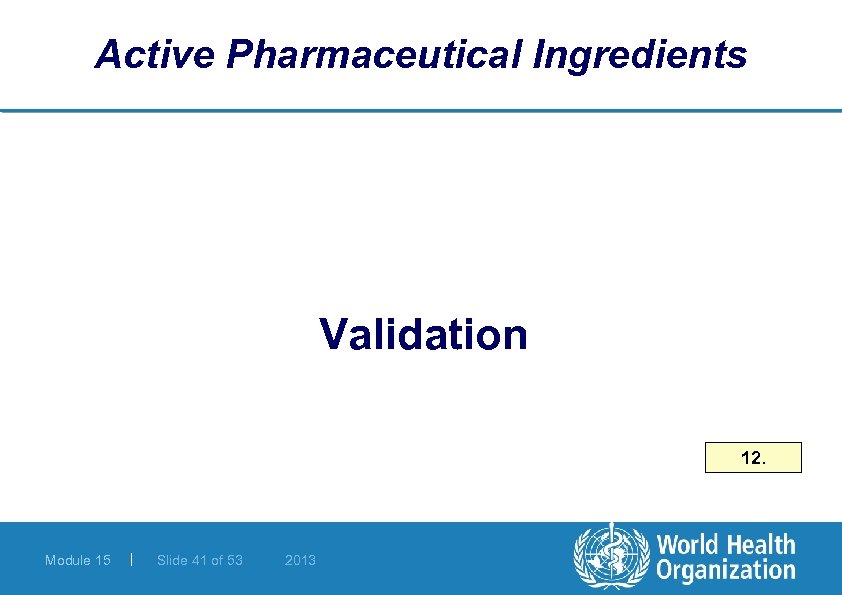 Active Pharmaceutical Ingredients

Validation

12.

Module 15 | Slide 41 of 53 2013

World Health Organization